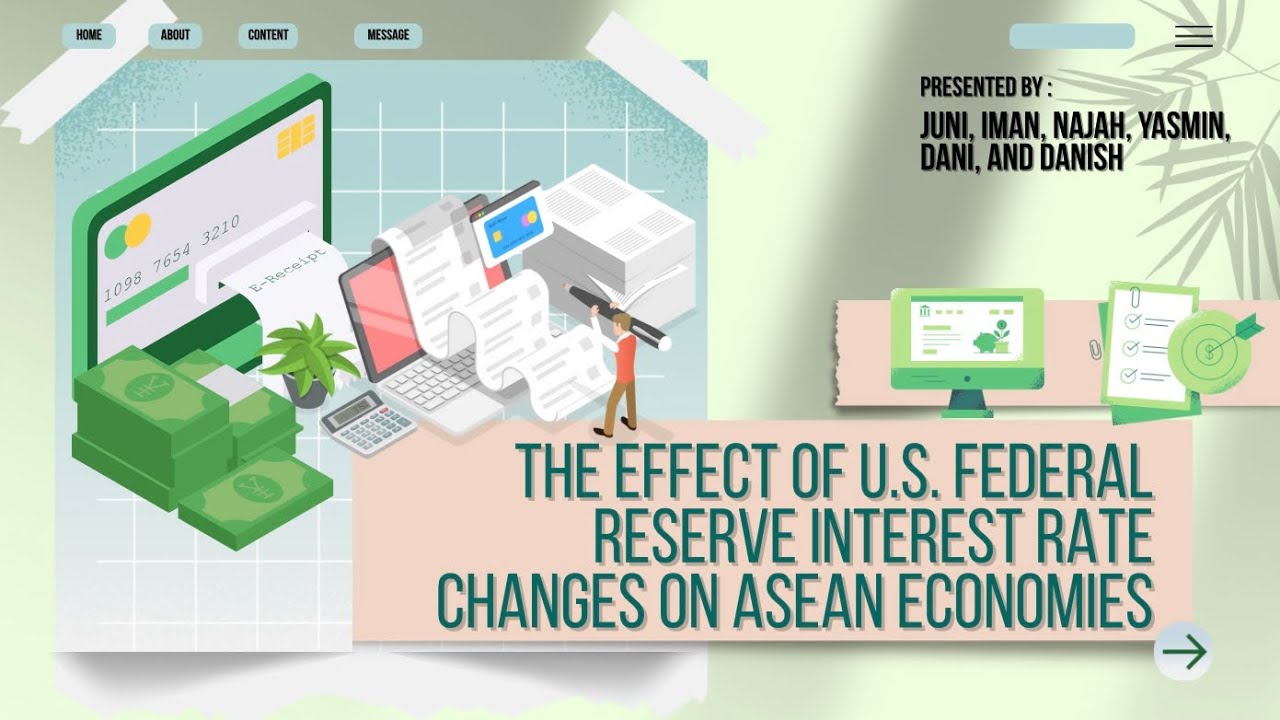 HOME ABOUT CONTENT MESSAGE

PRESENTED BY :
JUNI, IMAN, NAJAH, YASMIN, DANI, AND DANISH

1098 7654 3210

E-Receipt

THE EFFECT OF U.S. FEDERAL RESERVE INTEREST RATE CHANGES ON ASEAN ECONOMIES